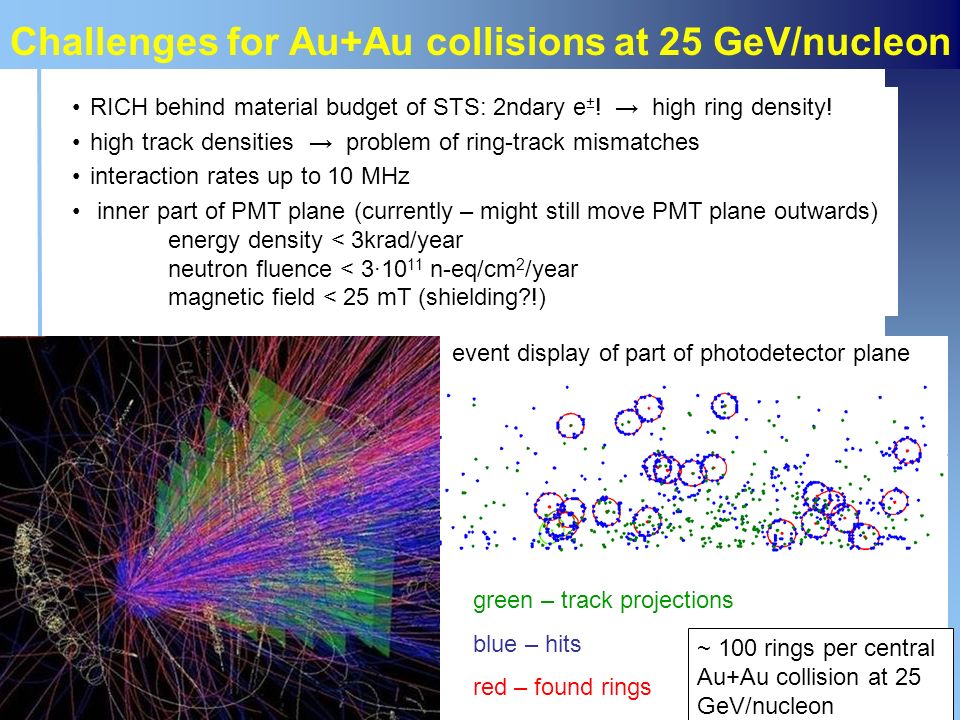 Challenges for Au+Au collisions at 25 GeV/nucleon

• RICH behind material budget of STS: 2ndary $e^{\pm}$! → high ring density!
• high track densities → problem of ring-track mismatches
• interaction rates up to 10 MHz
• inner part of PMT plane (currently – might still move PMT plane outwards)
energy density < 3krad/year
neutron fluence < $3 \cdot 10^{11}$ n-eq/cm$^2$/year
magnetic field < 25 mT (shielding?!)

event display of part of photodetector plane

green – track projections

blue – hits

red – found rings

~ 100 rings per central Au+Au collision at 25 GeV/nucleon